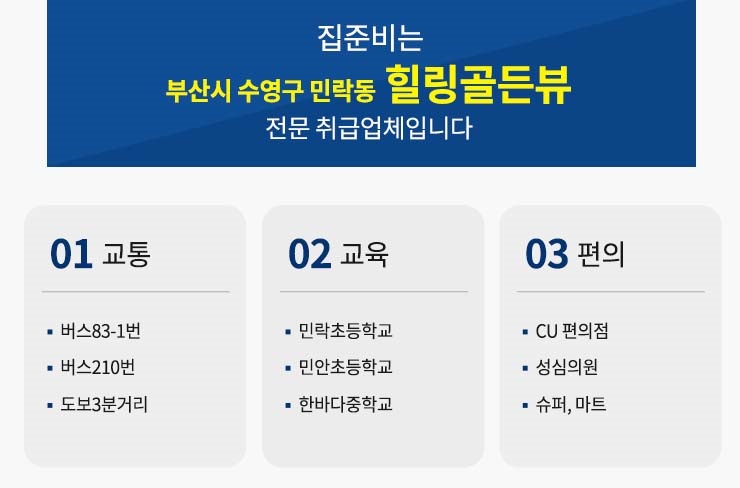 집준비는
부산시 수영구 민락동 힐링골든뷰
전문 취급업체입니다

01 교통

▪ 버스83-1번
▪ 버스210번
▪ 도보3분거리

02 교육

▪ 민락초등학교
▪ 민안초등학교
▪ 한바다중학교

03 편의

▪ CU 편의점
▪ 성심의원
▪ 슈퍼, 마트